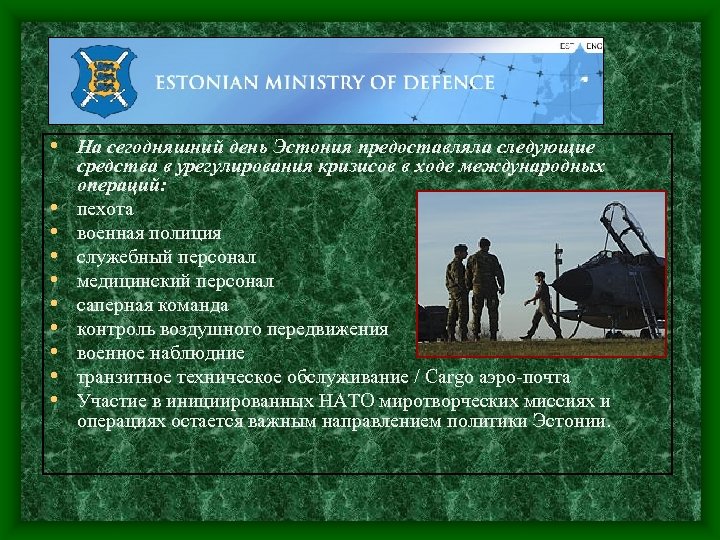 EST ENG

ESTONIAN MINISTRY OF DEFENCE

• На сегодняшний день Эстония предоставляла следующие средства в урегулирования кризисов в ходе международных операций:
• пехота
• военная полиция
• служебный персонал
• медицинский персонал
• саперная команда
• контроль воздушного передвижения
• военное наблюдние
• транзитное техническое обслуживание / Cargo аэро-почта
• Участие в инициированных НАТО миротворческих миссиях и операциях остается важным направлением политики Эстонии.